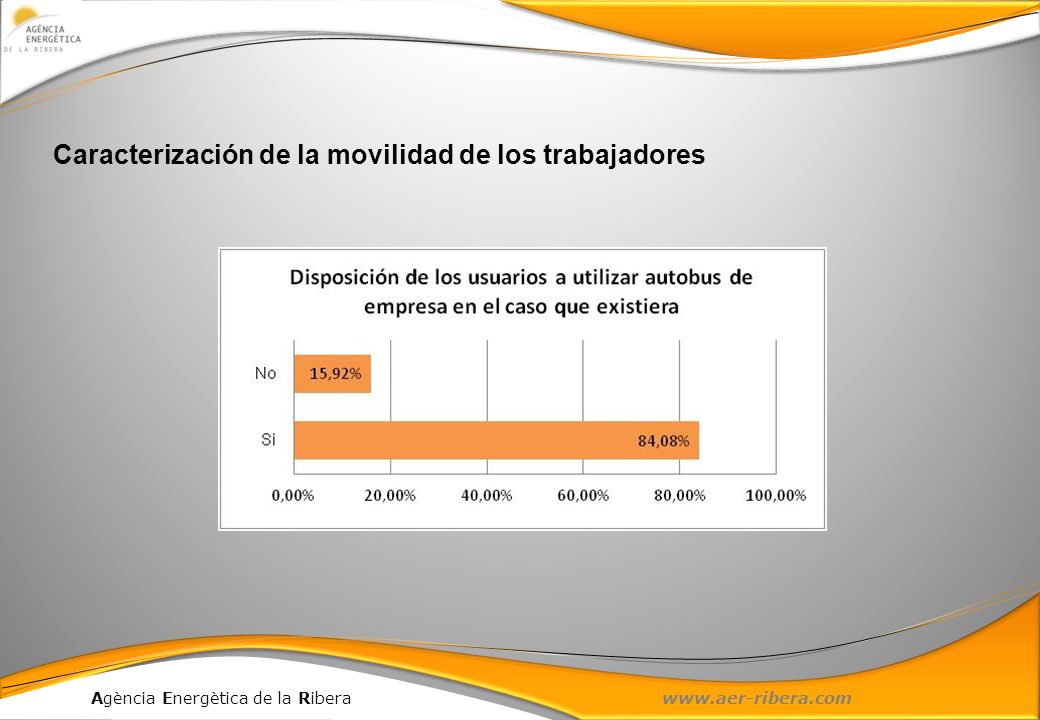 AGÈNCIA ENERGÈTICA DE LA RIBERA

Caracterización de la movilidad de los trabajadores

Disposición de los usuarios a utilizar autobus de empresa en el caso que existiera

No 15,92%

Si 84,08%

0,00% 20,00% 40,00% 60,00% 80,00% 100,00%

Agència Energètica de la Ribera www.aer-ribera.com